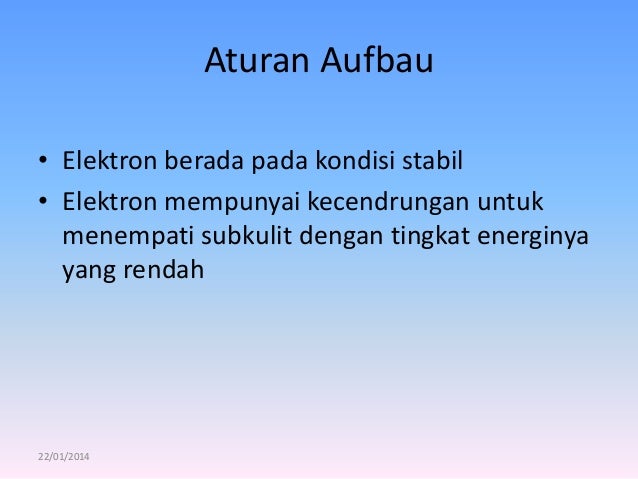 Aturan Aufbau

• Elektron berada pada kondisi stabil
• Elektron mempunyai kecendrungan untuk menempati subkulit dengan tingkat energinya yang rendah

22/01/2014